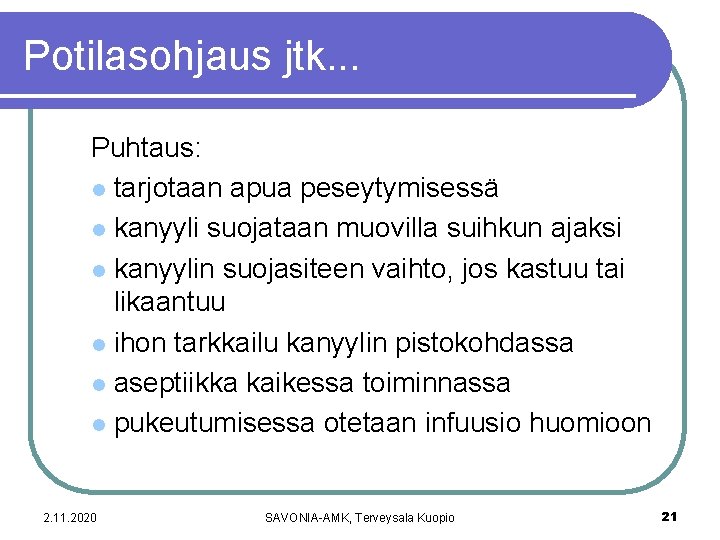 Potilasohjaus jtk...

Puhtaus:

- tarjotaan apua peseytymisessä
- kanyyli suojataan muovilla suihkun ajaksi
- kanyylin suojasiteen vaihto, jos kastuu tai likaantuu
- ihon tarkkailu kanyylin pistokohdassa
- aseptiikka kaikessa toiminnassa
- pukeutumisessa otetaan infuusio huomioon

2.11.2020 SAVONIA-AMK, Terveysala Kuopio 21